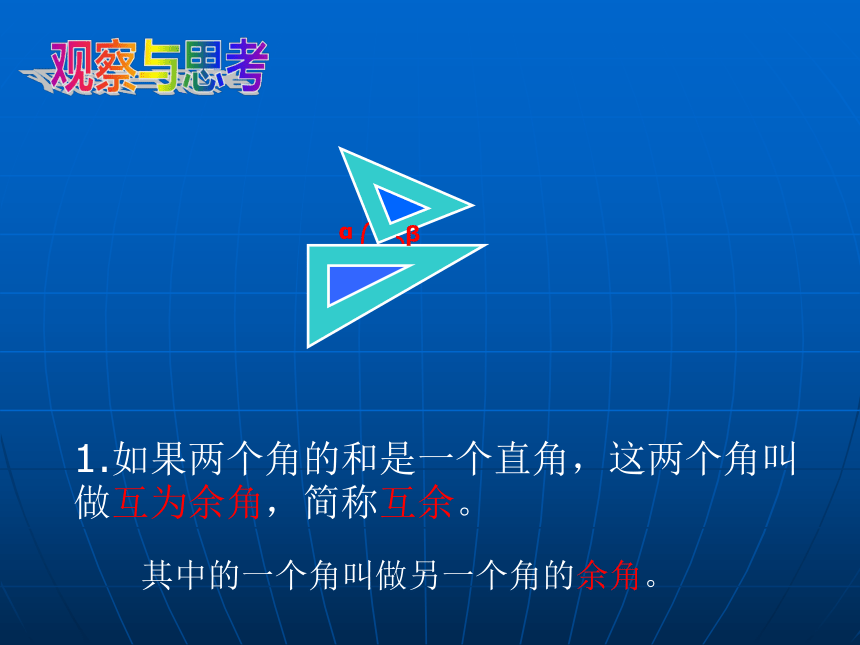 观察与思考

α β

1.如果两个角的和是一个直角，这两个角叫做互为余角，简称互余。

其中的一个角叫做另一个角的余角。